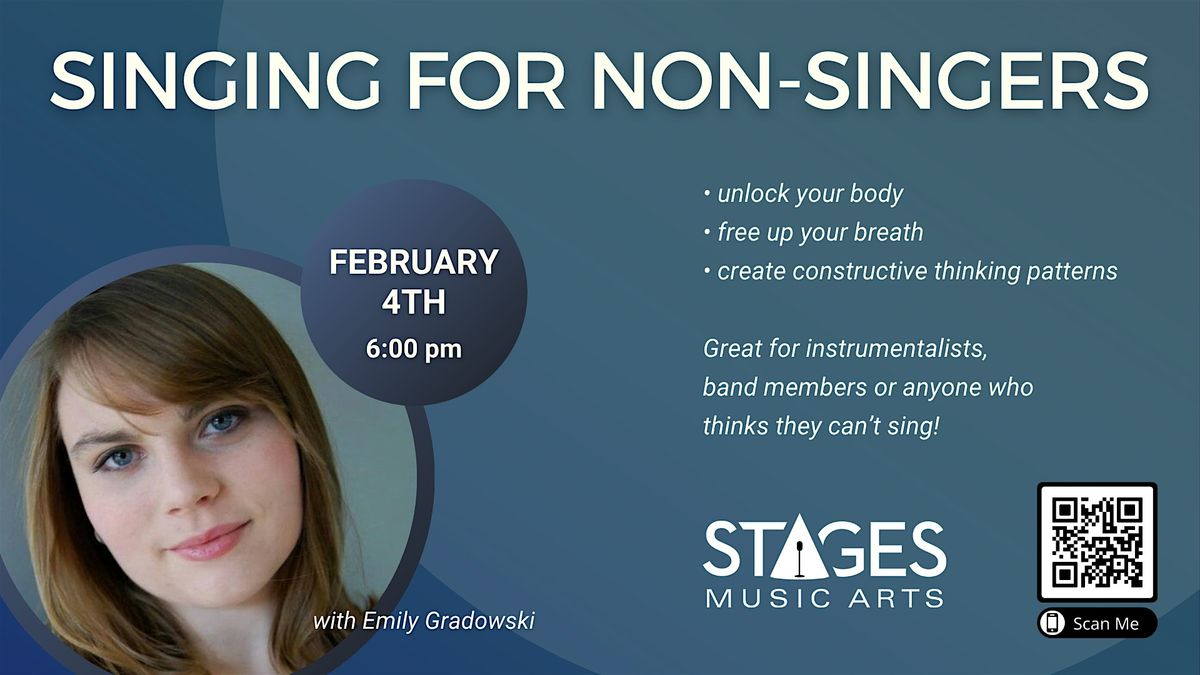 SINGING FOR NON-SINGERS

FEBRUARY 4TH
6:00 pm

• unlock your body
• free up your breath
• create constructive thinking patterns

Great for instrumentalists, band members or anyone who thinks they can't sing!

with Emily Gradowski

STAGES
MUSIC ARTS

Scan Me